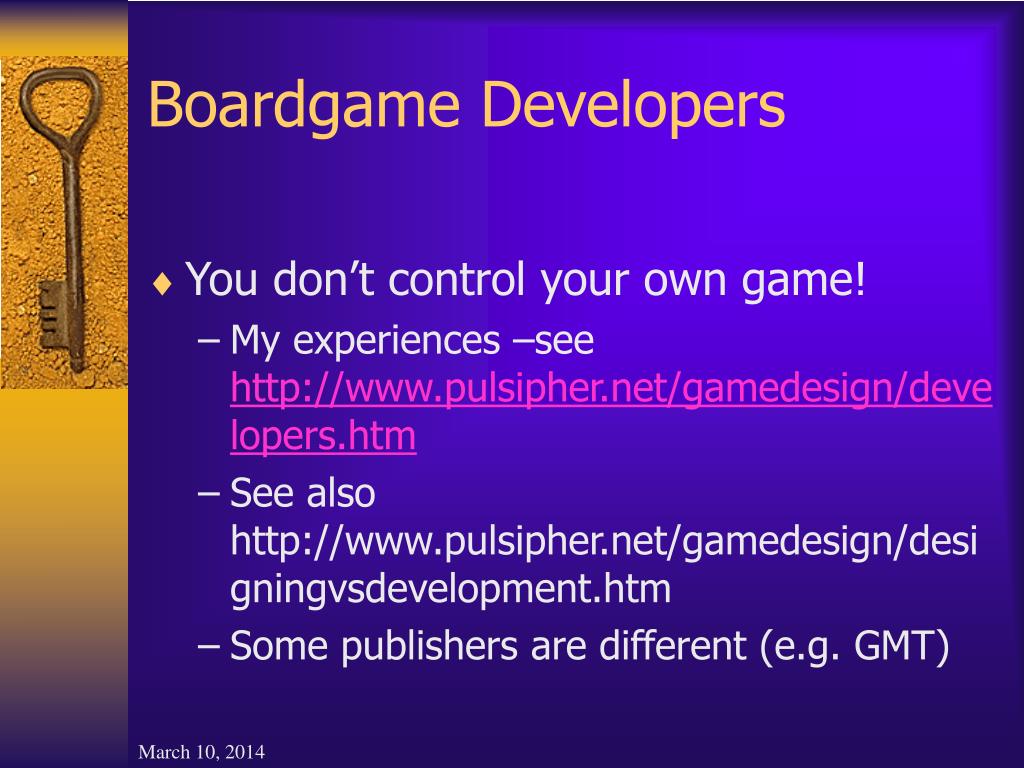 Boardgame Developers

♦ You don't control your own game!
– My experiences –see http://www.pulsipher.net/gamedesign/developers.htm
– See also http://www.pulsipher.net/gamedesign/designingvsdevelopment.htm
– Some publishers are different (e.g. GMT)

March 10, 2014